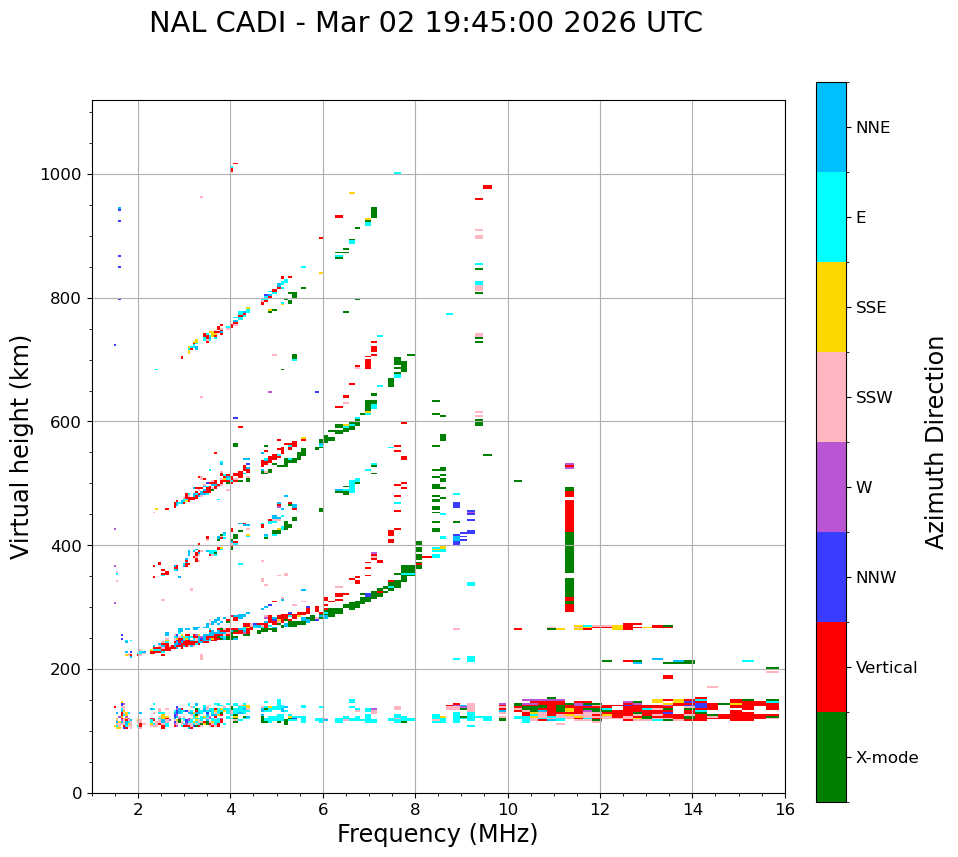 NAL CADI - Mar 02 19:45:00 2026 UTC

Virtual height (km)

1000
800
600
400
200
0

2
4
6
8
10
12
14
16

Frequency (MHz)

NNE
E
SSE
SSW
W
NNW
Vertical
X-mode

Azimuth Direction